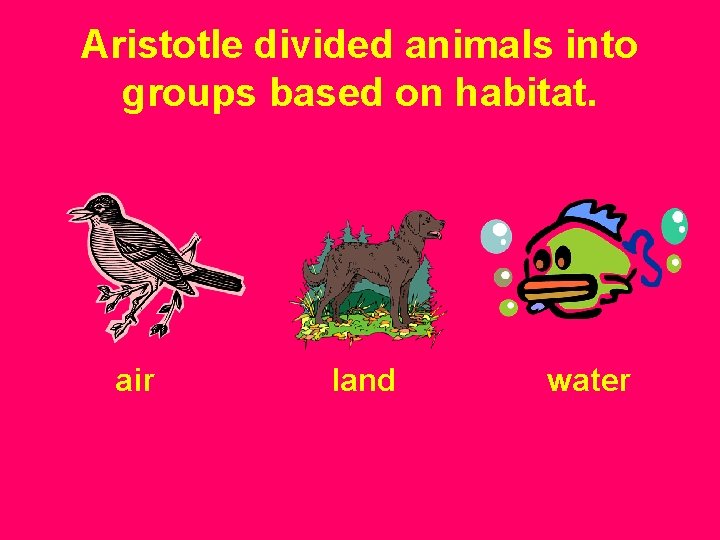 Aristotle divided animals into groups based on habitat.

air

land

water